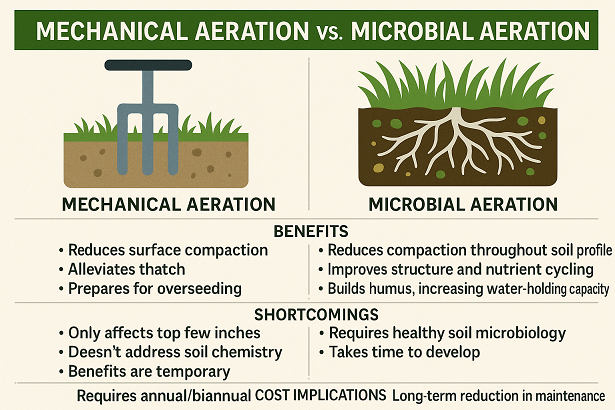 MECHANICAL AERATION vs. MICROBIAL AERATION

MECHANICAL AERATION

MICROBIAL AERATION

BENEFITS

• Reduces surface compaction
• Alleviates thatch
• Prepares for overseeding

• Reduces compaction throughout soil profile
• Improves structure and nutrient cycling
• Builds humus, increasing water-holding capacity

SHORTCOMINGS

• Only affects top few inches
• Deesn't address soil chemistry
• Benefits are temporary

• Requires healthy soil microbiology
• Takes time to develop

Requires annual/biannual COST IMPLICATIONS Long-term reduction in maintenance